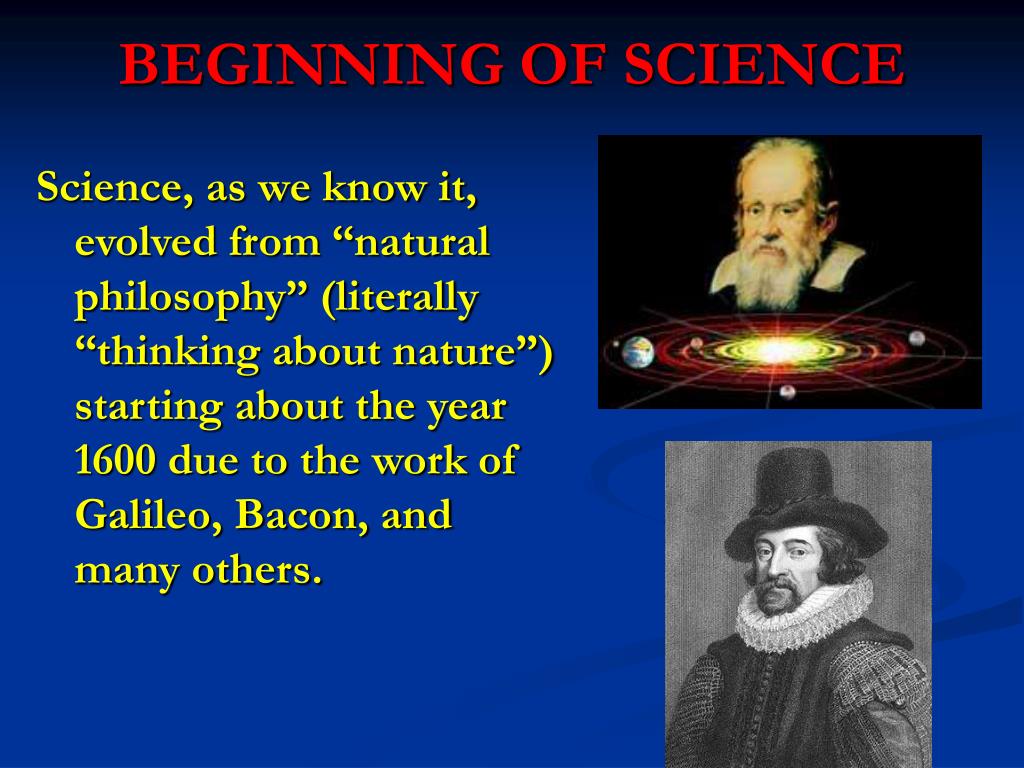 BEGINNING OF SCIENCE

Science, as we know it, evolved from “natural philosophy” (literally “thinking about nature”) starting about the year 1600 due to the work of Galileo, Bacon, and many others.